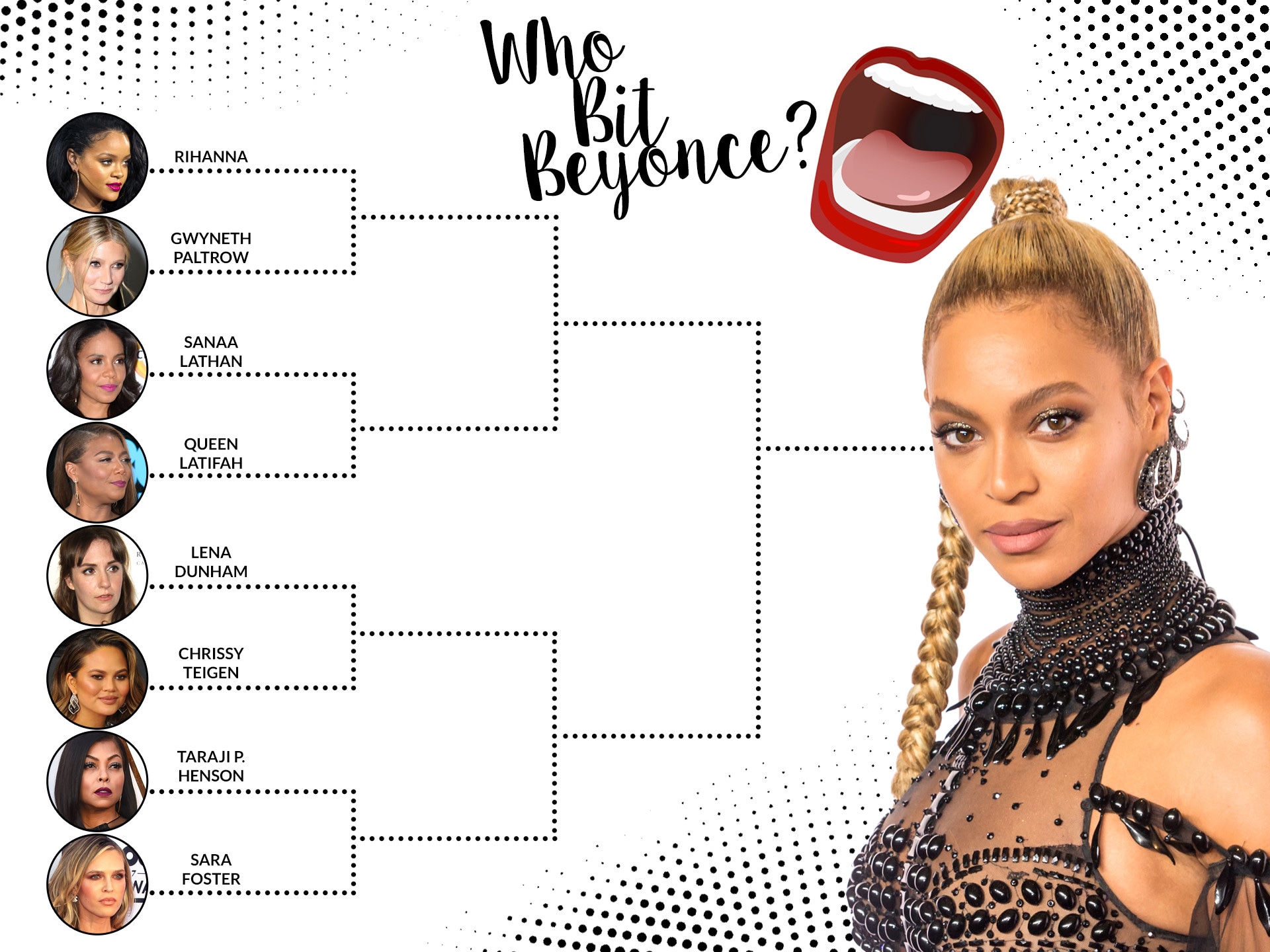 Who Bit Beyonce?

RIHANNA

GWYNETH PALTROW

SANAA LATHAN

QUEEN LATIFAH

LENA DUNHAM

CHRISSY TEIGEN

TARAJI P. HENSON

SARA FOSTER